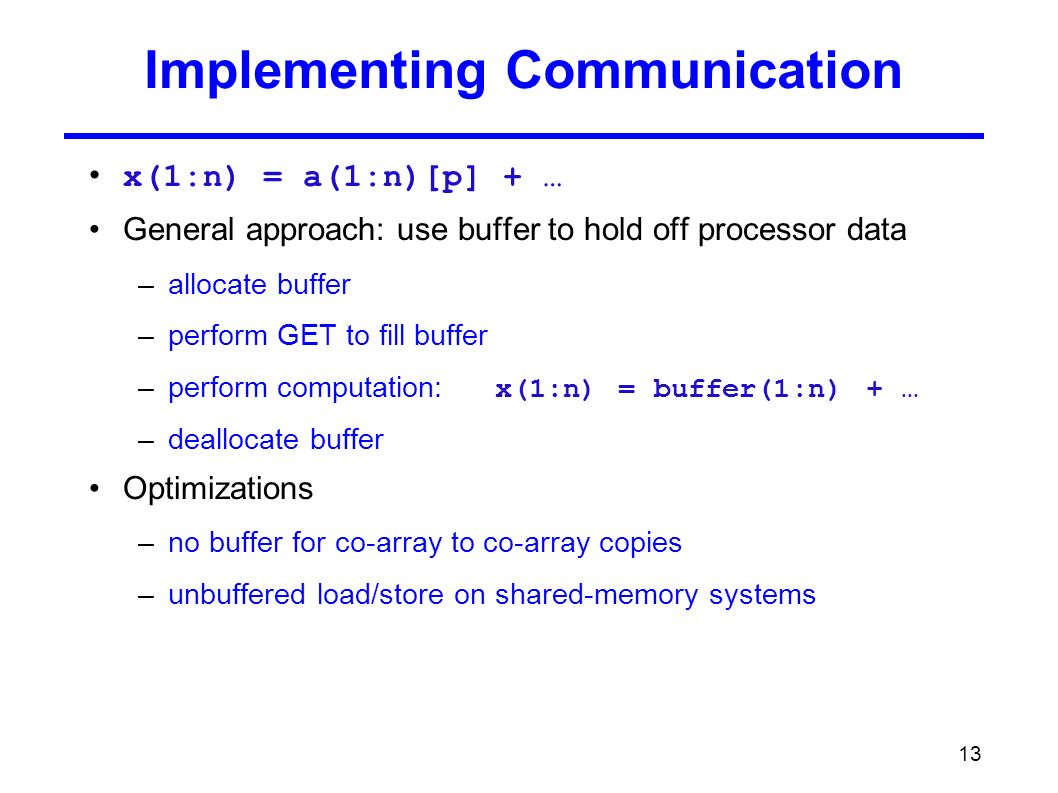 Implementing Communication

• x(1:n) = a(1:n)[p] + …

• General approach: use buffer to hold off processor data

– allocate buffer

– perform GET to fill buffer

– perform computation: x(1:n) = buffer(1:n) + …

– deallocate buffer

• Optimizations

– no buffer for co-array to co-array copies

– unbuffered load/store on shared-memory systems

13